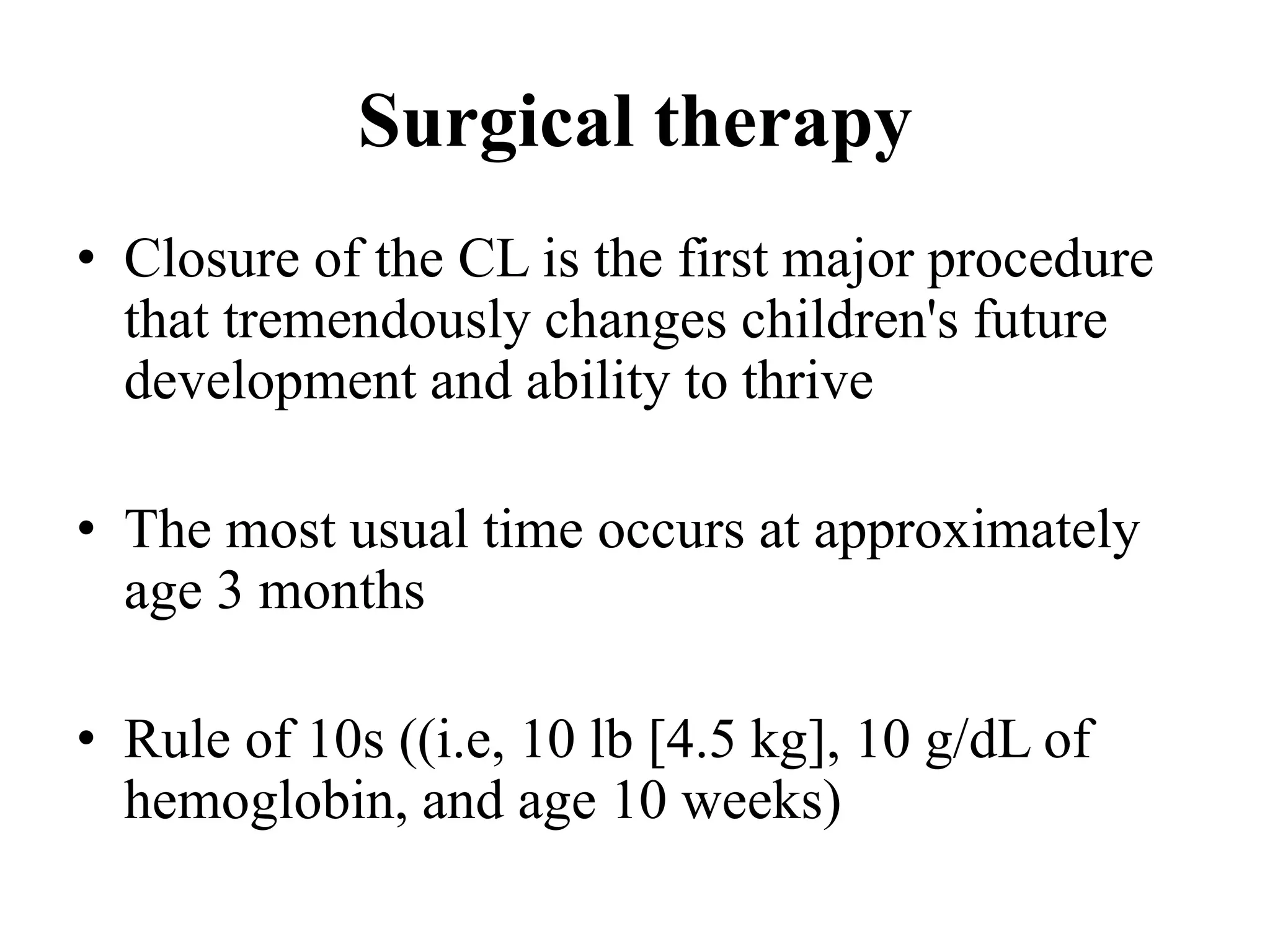 Surgical therapy

• Closure of the CL is the first major procedure that tremendously changes children's future development and ability to thrive

• The most usual time occurs at approximately age 3 months

• Rule of 10s ((i.e, 10 lb [4.5 kg], 10 g/dL of hemoglobin, and age 10 weeks)